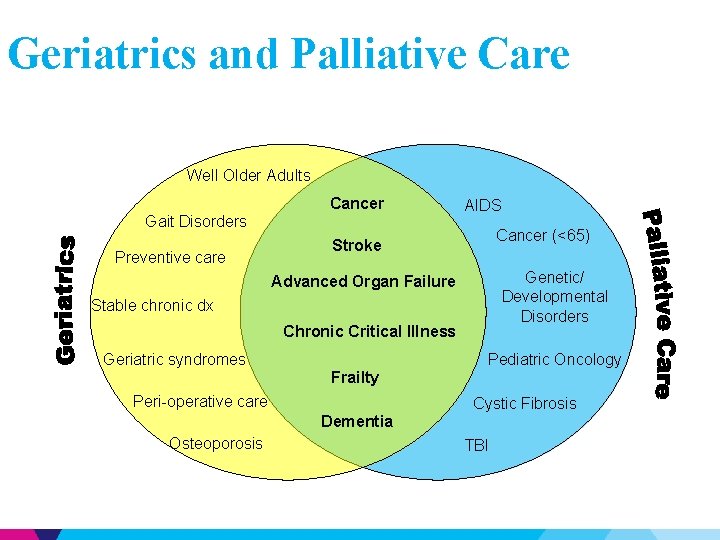 Geriatrics and Palliative Care

Geriatrics

Well Older Adults
Gait Disorders
Preventive care
Stable chronic dx
Geriatric syndromes
Peri-operative care
Osteoporosis

Cancer
Stroke
Advanced Organ Failure
Chronic Critical Illness
Frailty
Dementia

AIDS
Cancer (<65)
Genetic/ Developmental Disorders
Pediatric Oncology
Cystic Fibrosis
TBI

Palliative Care